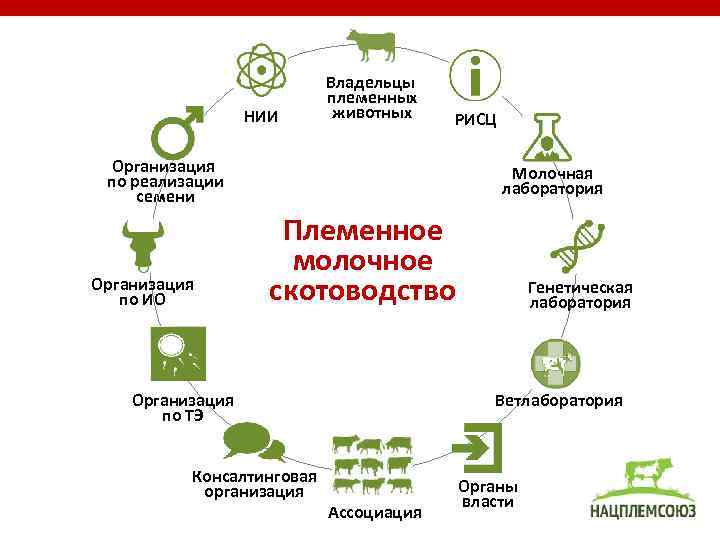 Племенное молочное скотоводство

Владельцы племенных животных

РИСЦ

Молочная лаборатория

Генетическая лаборатория

Ветлаборатория

Органы власти

Ассоциация

Консалтинговая организация

Организация по ТЭ

Организация по ИО

Организация по реализации семени

НИИ

НАЦПЛЕМСОЮЗ